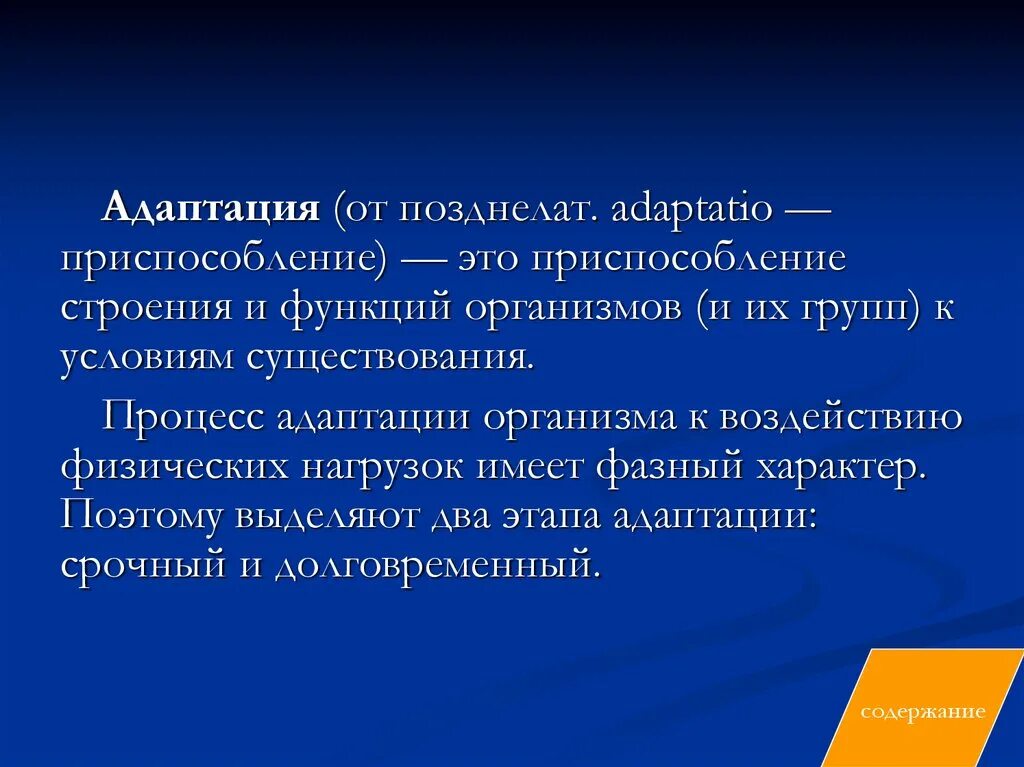 Адаптация (от позднелат. adaptatio — приспособление) — это приспособление строения и функций организмов (и их групп) к условиям существования.

Процесс адаптации организма к воздействию физических нагрузок имеет фазный характер. Поэтому выделяют два этапа адаптации: срочный и долговременный.

содержание